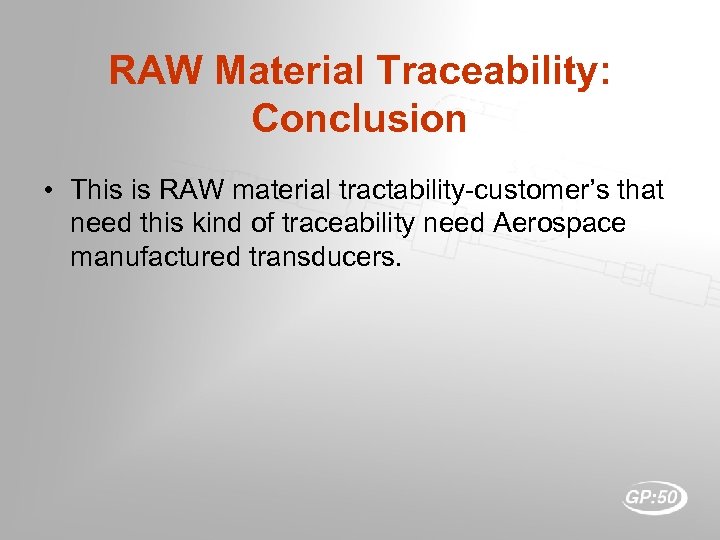 RAW Material Traceability: Conclusion

• This is RAW material tractability-customer's that need this kind of traceability need Aerospace manufactured transducers.

GP:50